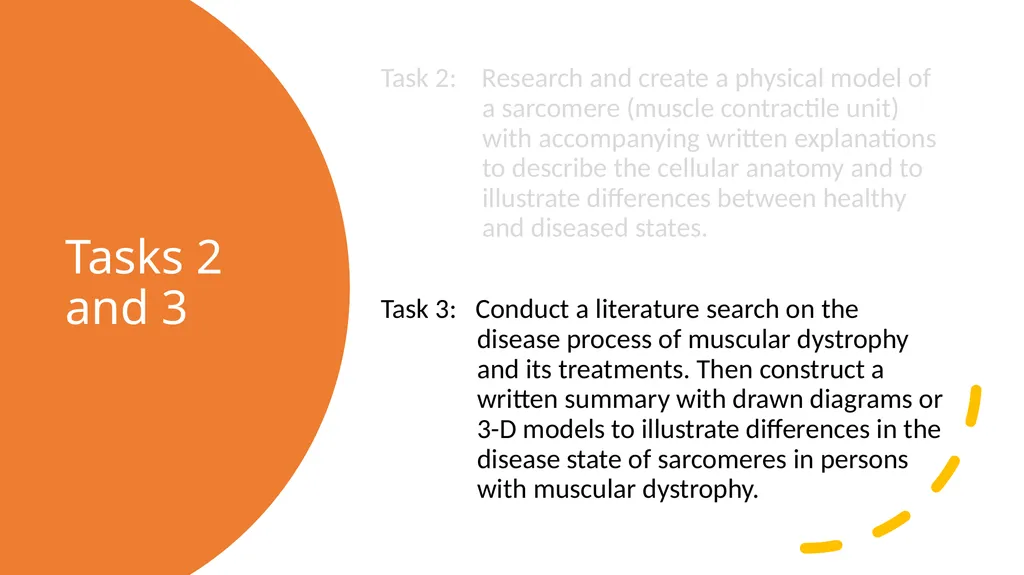 Tasks 2 and 3

Task 2: Research and create a physical model of a sarcomere (muscle contractile unit) with accompanying written explanations to describe the cellular anatomy and to illustrate differences between healthy and diseased states.

Task 3: Conduct a literature search on the disease process of muscular dystrophy and its treatments. Then construct a written summary with drawn diagrams or 3-D models to illustrate differences in the disease state of sarcomeres in persons with muscular dystrophy.